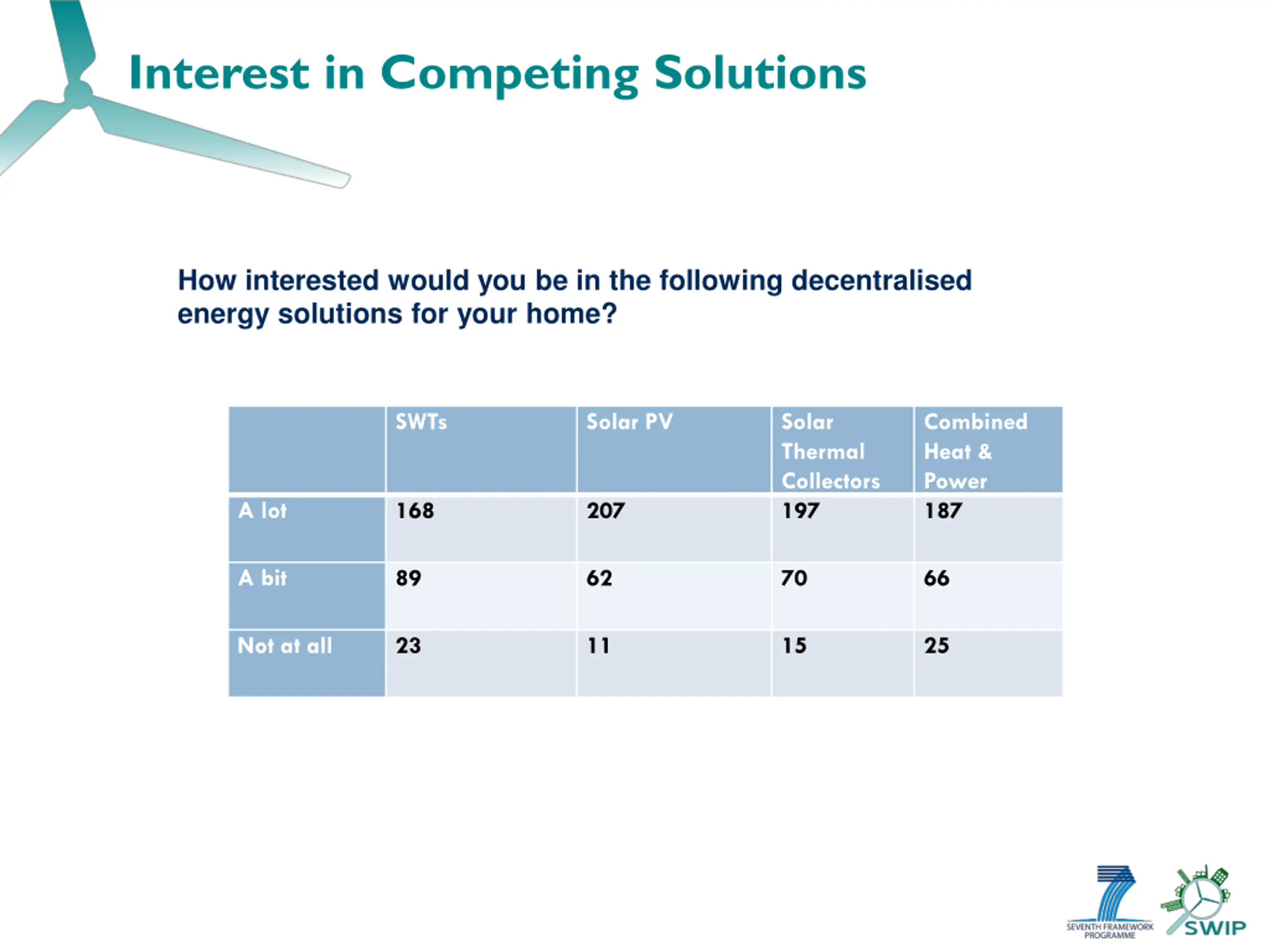 Interest in Competing Solutions

How interested would you be in the following decentralised energy solutions for your home?

|  | SWTs | Solar PV | Solar Thermal Collectors | Combined Heat & Power |
|---|---|---|---|---|
| A lot | 168 | 207 | 197 | 187 |
| A bit | 89 | 62 | 70 | 66 |
| Not at all | 23 | 11 | 15 | 25 |

SEVENTH FRAMEWORK PROGRAMME

SWIP